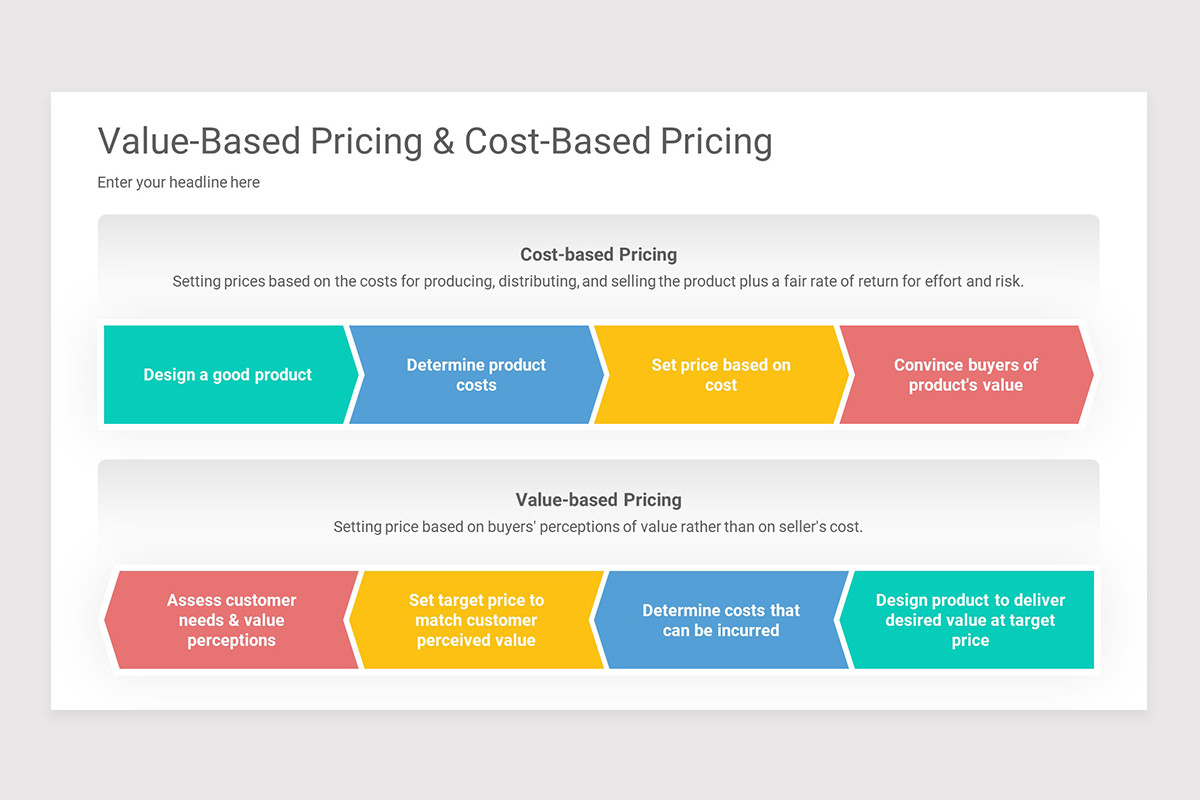 Value-Based Pricing & Cost-Based Pricing

Enter your headline here

Cost-based Pricing

Setting prices based on the costs for producing, distributing, and selling the product plus a fair rate of return for effort and risk.

Design a good product

Determine product costs

Set price based on cost

Convince buyers of product's value

Value-based Pricing

Setting price based on buyers' perceptions of value rather than on seller's cost.

Assess customer needs & value perceptions

Set target price to match customer perceived value

Determine costs that can be incurred

Design product to deliver desired value at target price